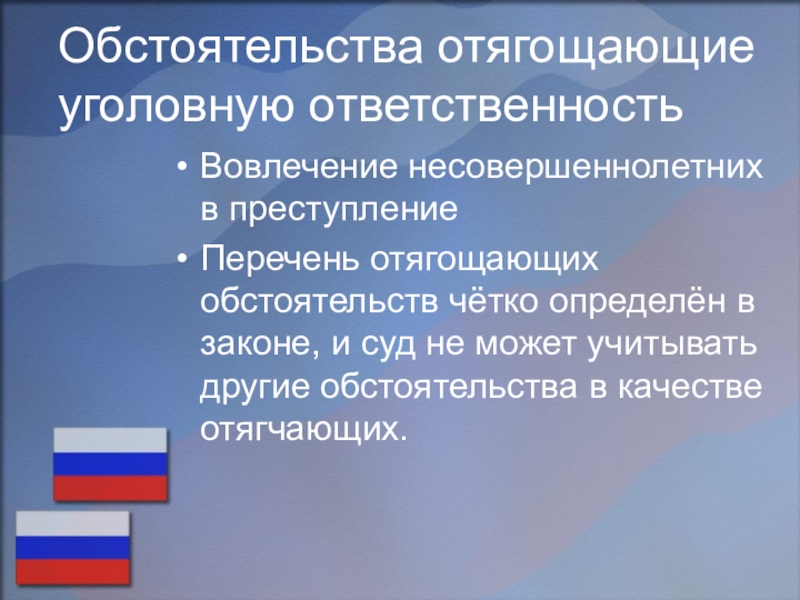 Обстоятельства отягощающие уголовную ответственность

• Вовлечение несовершеннолетних в преступление
• Перечень отягощающих обстоятельств чётко определён в законе, и суд не может учитывать другие обстоятельства в качестве отягчающих.